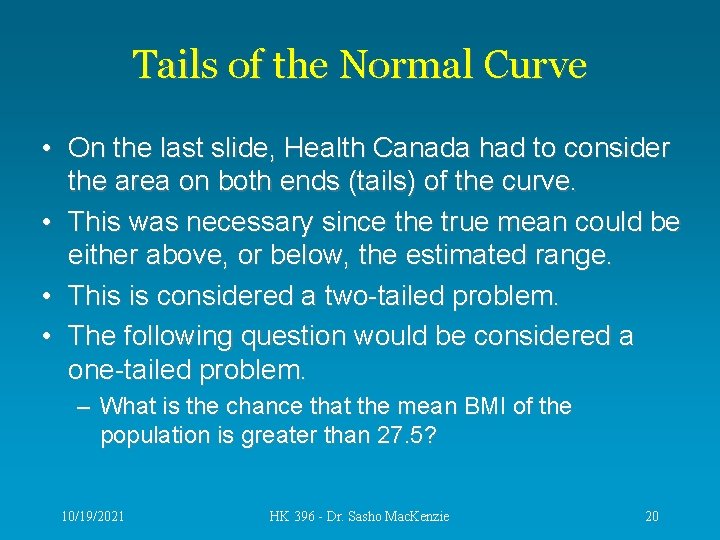 Tails of the Normal Curve

• On the last slide, Health Canada had to consider the area on both ends (tails) of the curve.

• This was necessary since the true mean could be either above, or below, the estimated range.

• This is considered a two-tailed problem.

• The following question would be considered a one-tailed problem.

– What is the chance that the mean BMI of the population is greater than 27.5?

10/19/2021

HK 396 - Dr. Sasho MacKenzie

20